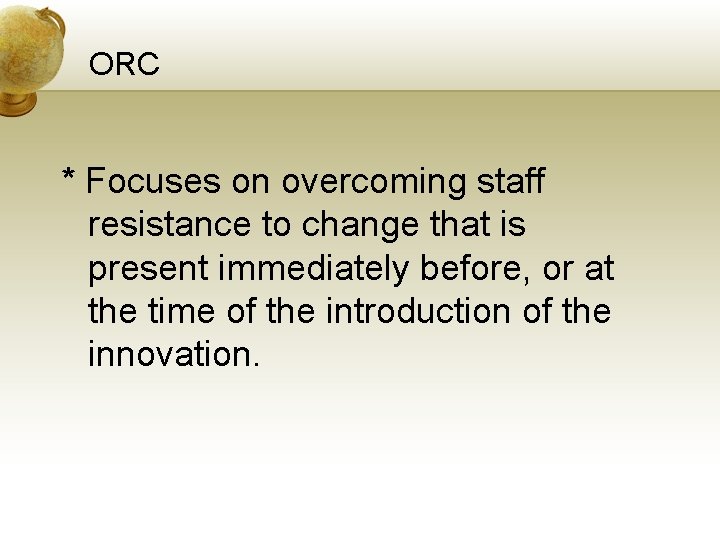 ORC

* Focuses on overcoming staff resistance to change that is present immediately before, or at the time of the introduction of the innovation.